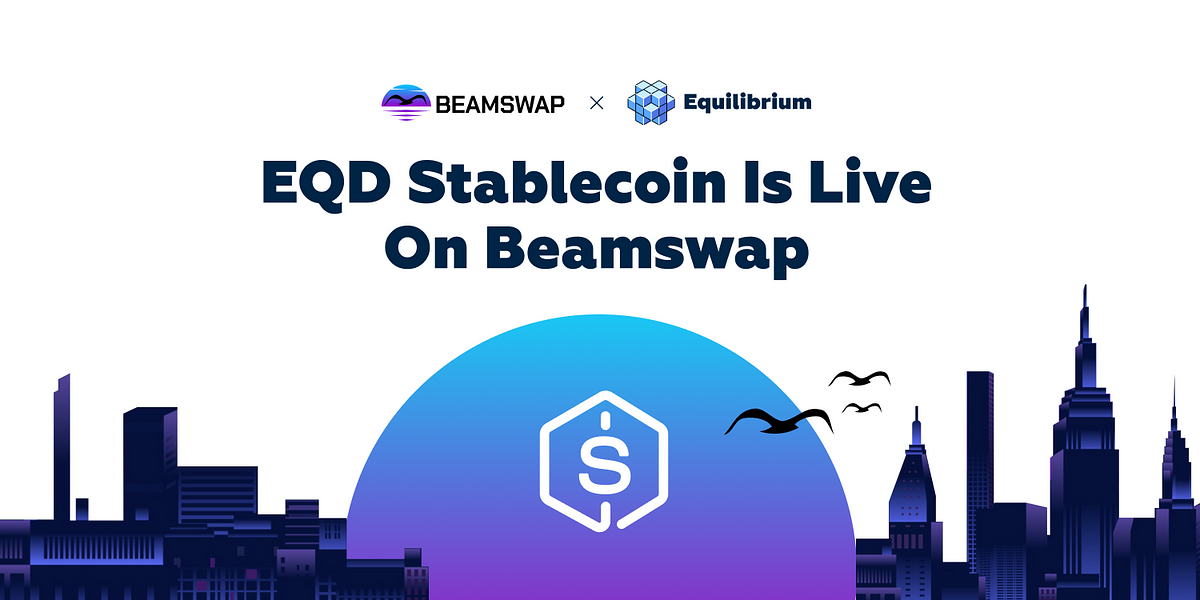 BEAMSWAP × Equilibrium

EQD Stablecoin Is Live On Beamswap